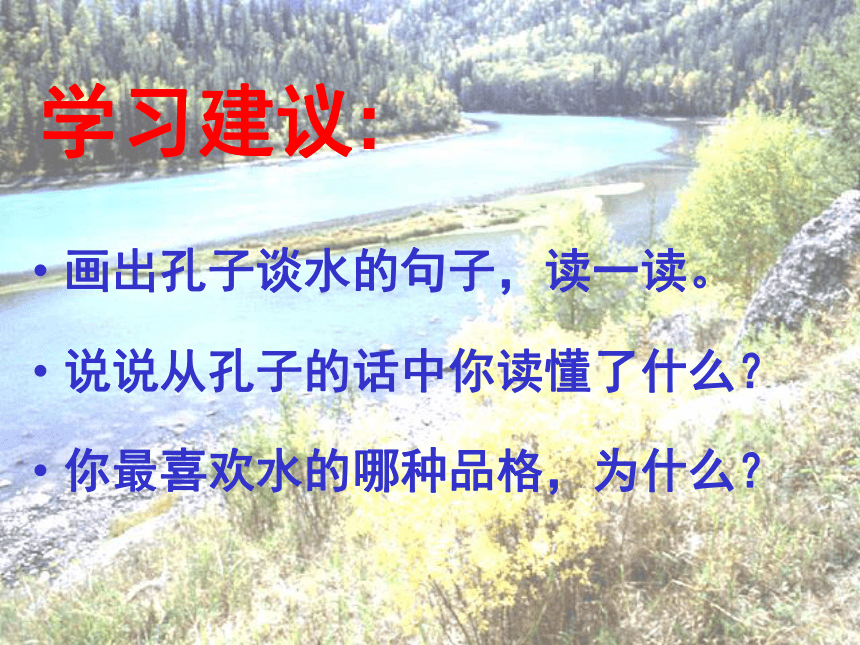 学习建议:

• 画出孔子谈水的句子，读一读。

• 说说从孔子的话中你读懂了什么？

• 你最喜欢水的哪种品格，为什么？